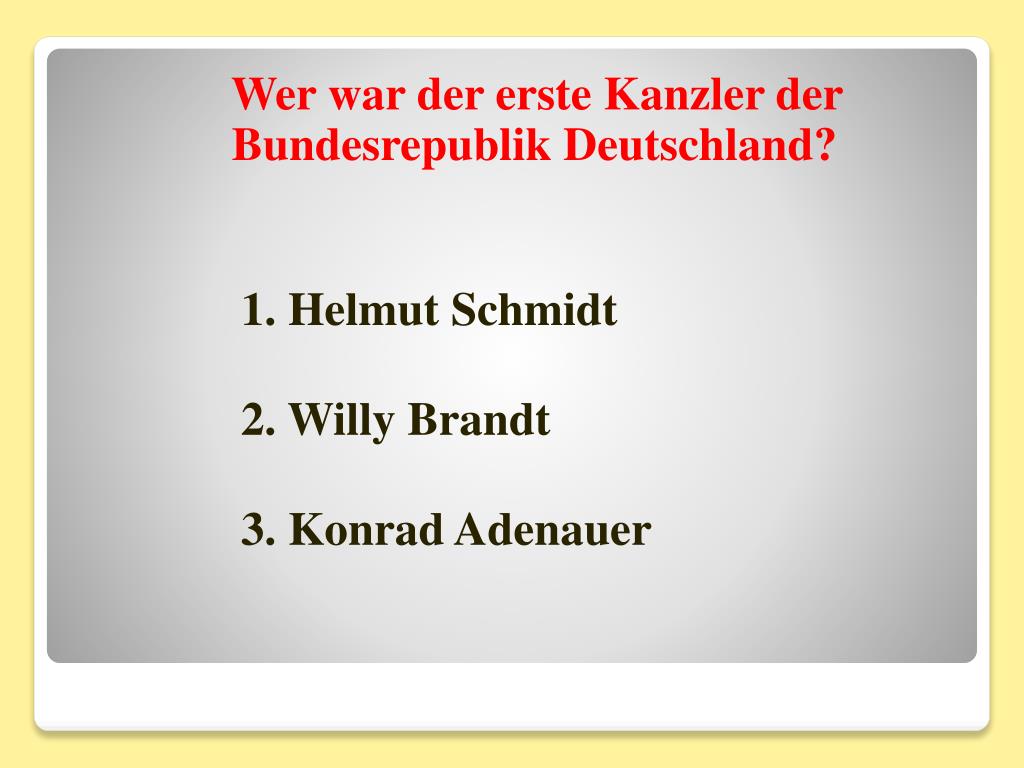 Wer war der erste Kanzler der Bundesrepublik Deutschland?

1. Helmut Schmidt

2. Willy Brandt

3. Konrad Adenauer